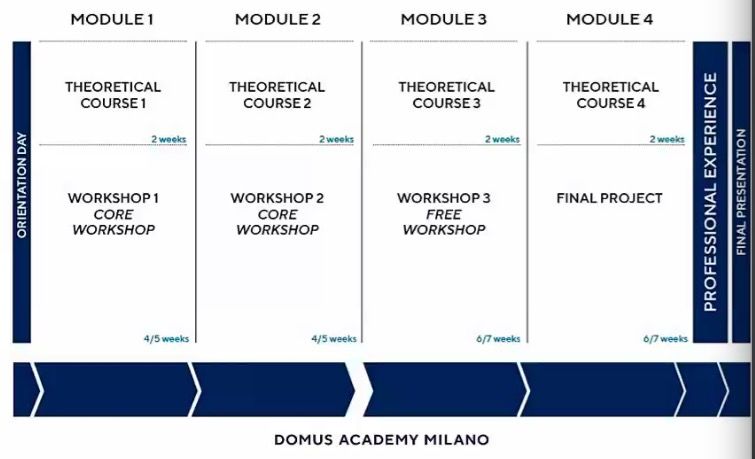 ORIENTATION DAY

MODULE 1

THEORETICAL COURSE 1

2 weeks

WORKSHOP 1
CORE WORKSHOP

4/5 weeks

MODULE 2

THEORETICAL COURSE 2

2 weeks

WORKSHOP 2
CORE WORKSHOP

4/5 weeks

MODULE 3

THEORETICAL COURSE 3

2 weeks

WORKSHOP 3
FREE WORKSHOP

6/7 weeks

MODULE 4

THEORETICAL COURSE 4

2 weeks

FINAL PROJECT

6/7 weeks

PROFESSIONAL EXPERIENCE

FINAL PRESENTATION

DOMUS ACADEMY MILANO